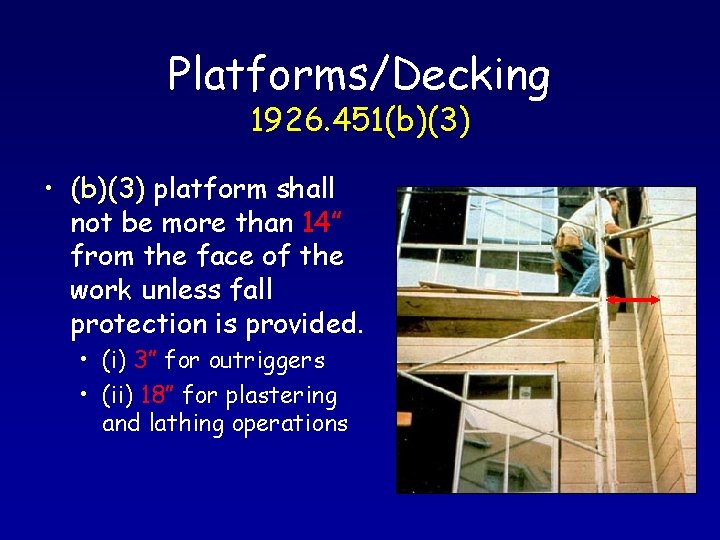 Platforms/Decking
1926.451(b)(3)

• (b)(3) platform shall not be more than 14" from the face of the work unless fall protection is provided.
  • (i) 3" for outriggers
  • (ii) 18" for plastering and lathing operations